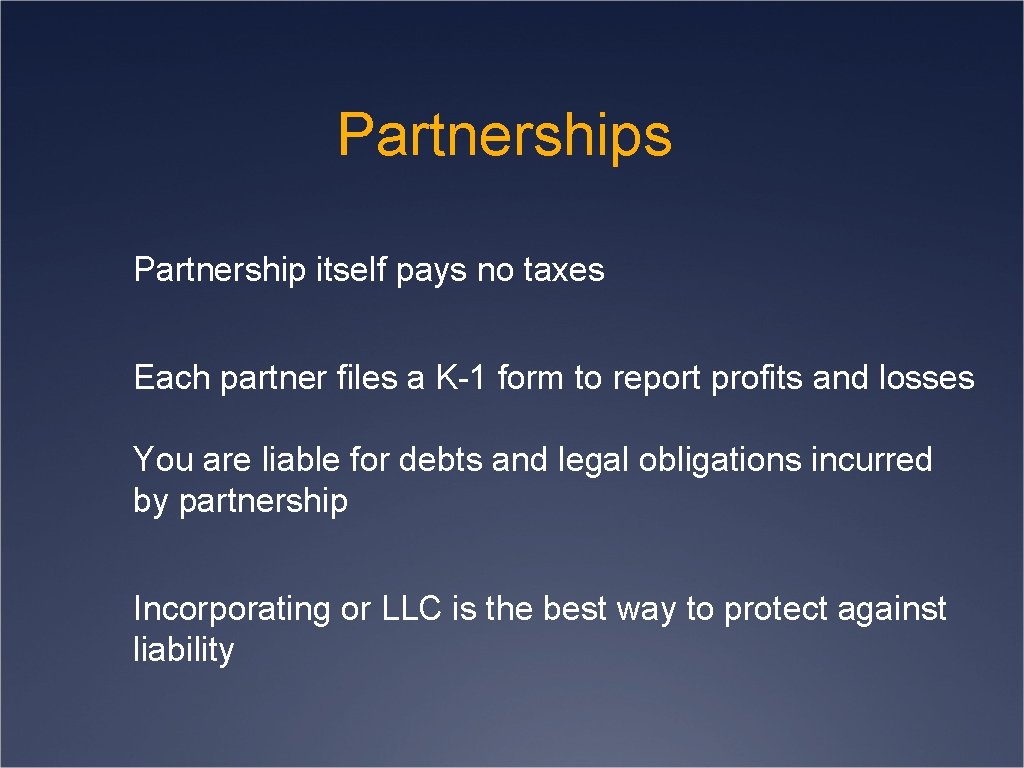 Partnerships

Partnership itself pays no taxes

Each partner files a K-1 form to report profits and losses

You are liable for debts and legal obligations incurred by partnership

Incorporating or LLC is the best way to protect against liability